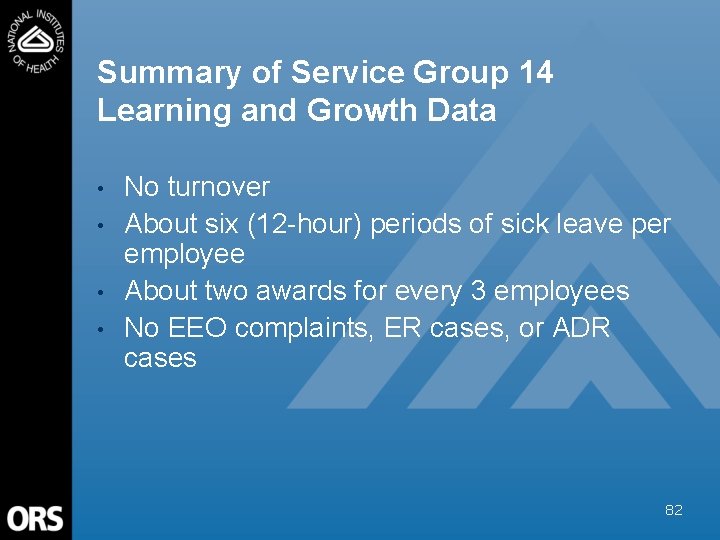 NATIONAL INSTITUTES OF HEALTH

Summary of Service Group 14 Learning and Growth Data

• No turnover
• About six (12-hour) periods of sick leave per employee
• About two awards for every 3 employees
• No EEO complaints, ER cases, or ADR cases

ORS

82